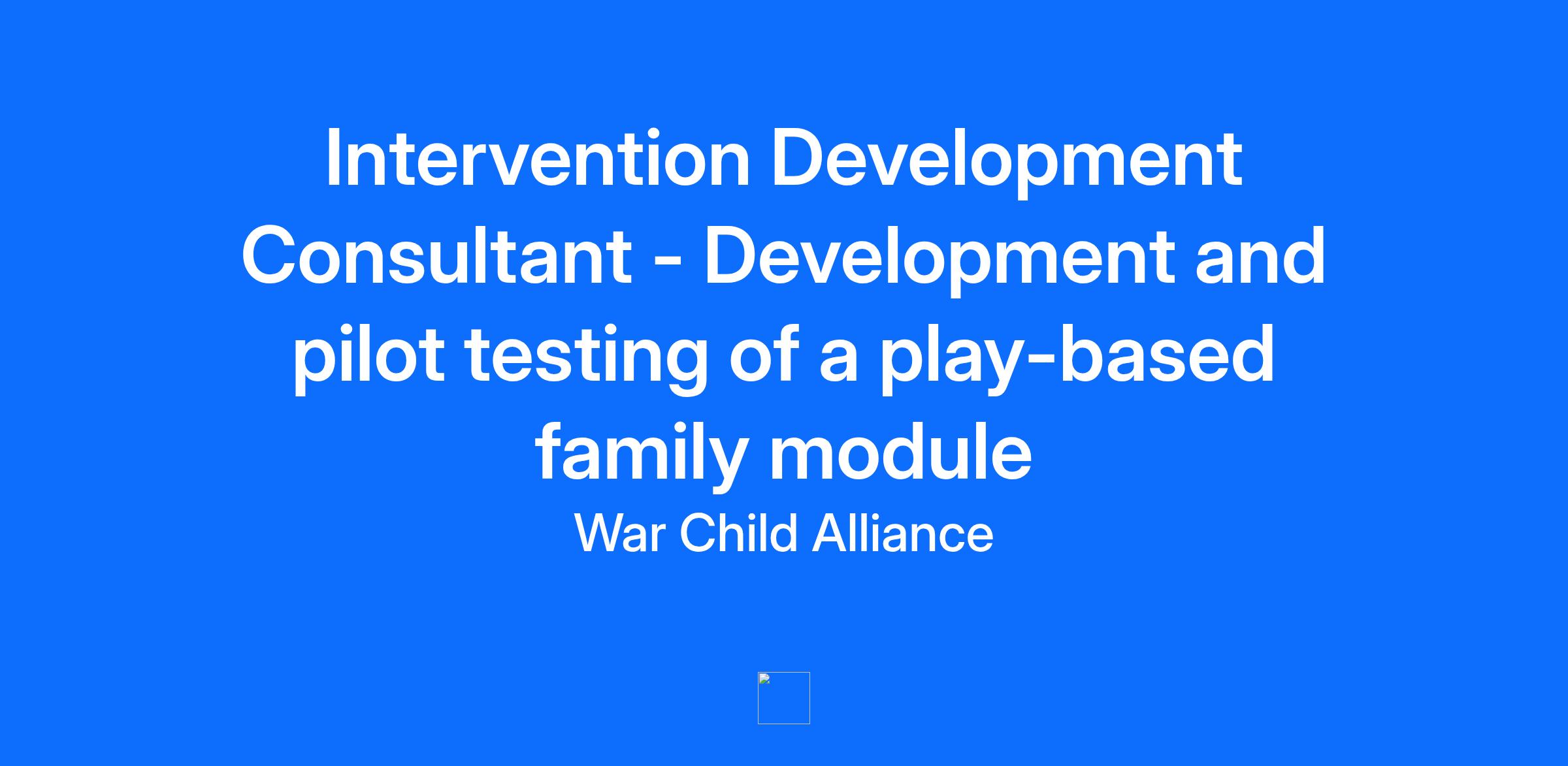 Intervention Development Consultant - Development and pilot testing of a play-based family module

War Child Alliance